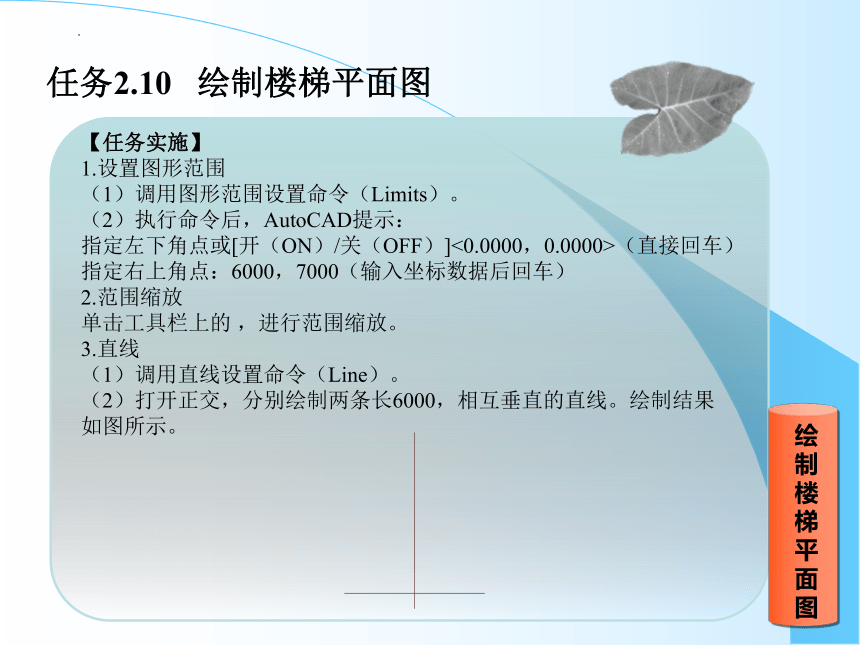 任务2.10 绘制楼梯平面图

【任务实施】
1.设置图形范围
（1）调用图形范围设置命令（Limits）。
（2）执行命令后，AutoCAD提示：
指定左下角点或[开（ON）/关（OFF）]<0.0000，0.0000>（直接回车）
指定右上角点：6000，7000（输入坐标数据后回车）
2.范围缩放
单击工具栏上的，进行范围缩放。
3.直线
（1）调用直线设置命令（Line）。
（2）打开正交，分别绘制两条长6000，相互垂直的直线。绘制结果如图所示。

绘制楼梯平面图